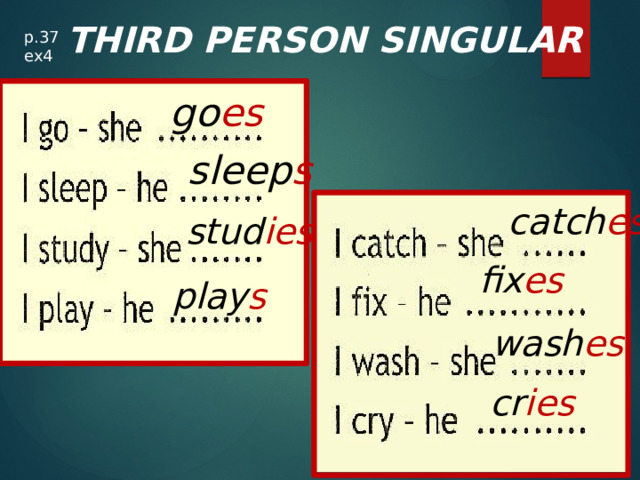 p.37
ex4

THIRD PERSON SINGULAR

I go - she .......... goes

I sleep - he ........ sleeps

I study - she ....... studies

I play - he ......... plays

I catch - she ...... catches

I fix - he ........... fixes

I wash - she ....... washes

I cry - he .......... cries